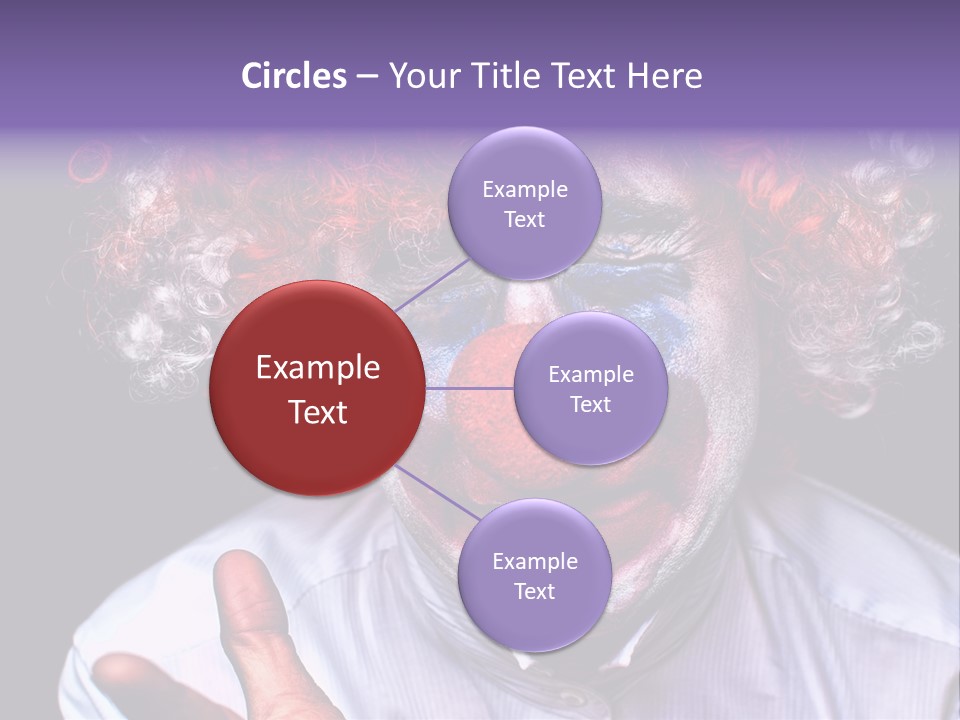 Circles – Your Title Text Here

Example Text

Example Text

Example Text

Example Text